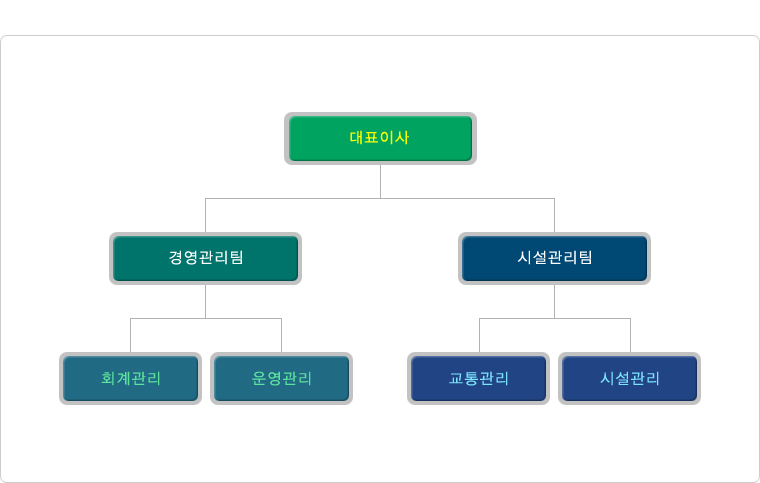 대표이사

경영관리팀

시설관리팀

회계관리

운영관리

교통관리

시설관리